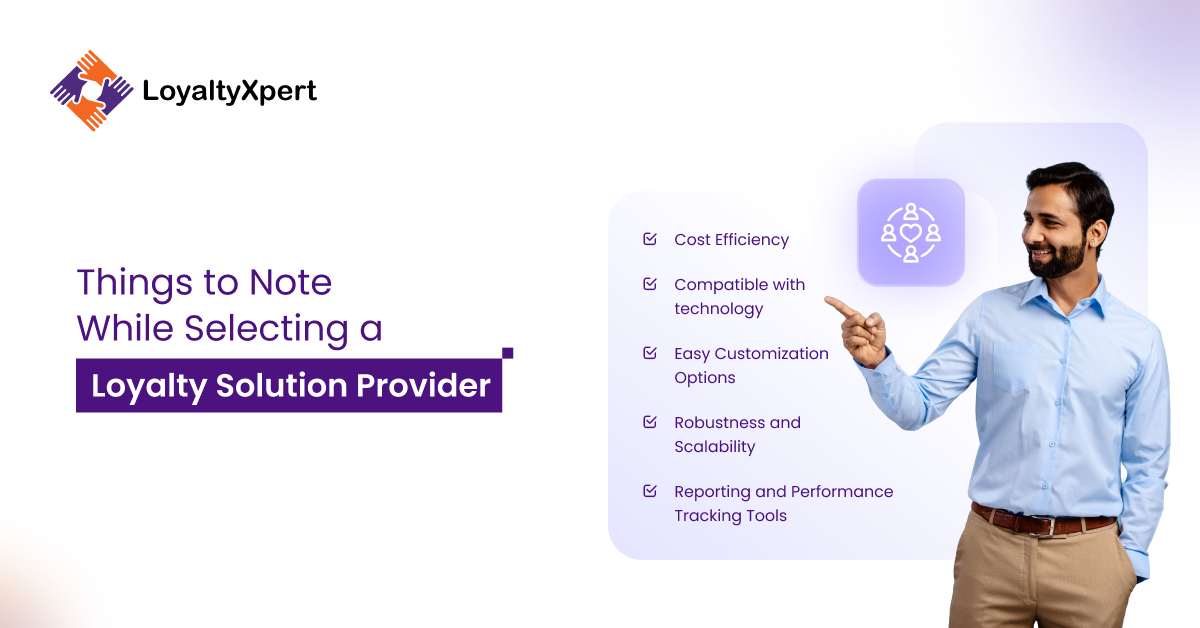 LoyaltyXpert

Things to Note While Selecting a Loyalty Solution Provider

Cost Efficiency

Compatible with technology

Easy Customization Options

Robustness and Scalability

Reporting and Performance Tracking Tools